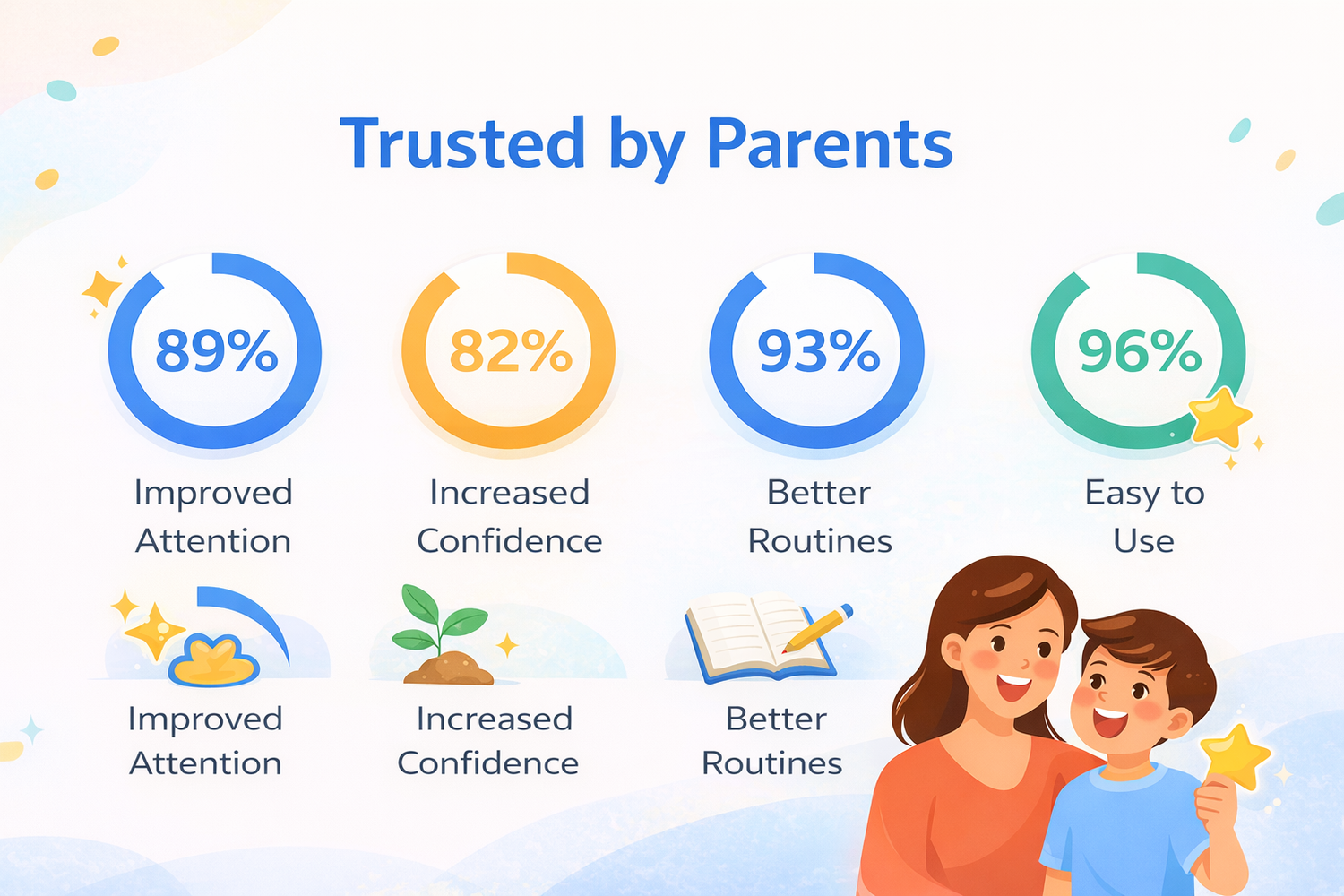 Trusted by Parents

89%

Improved Attention

82%

Increased Confidence

93%

Better Routines

96%

Easy to Use

Improved Attention

Increased Confidence

Better Routines